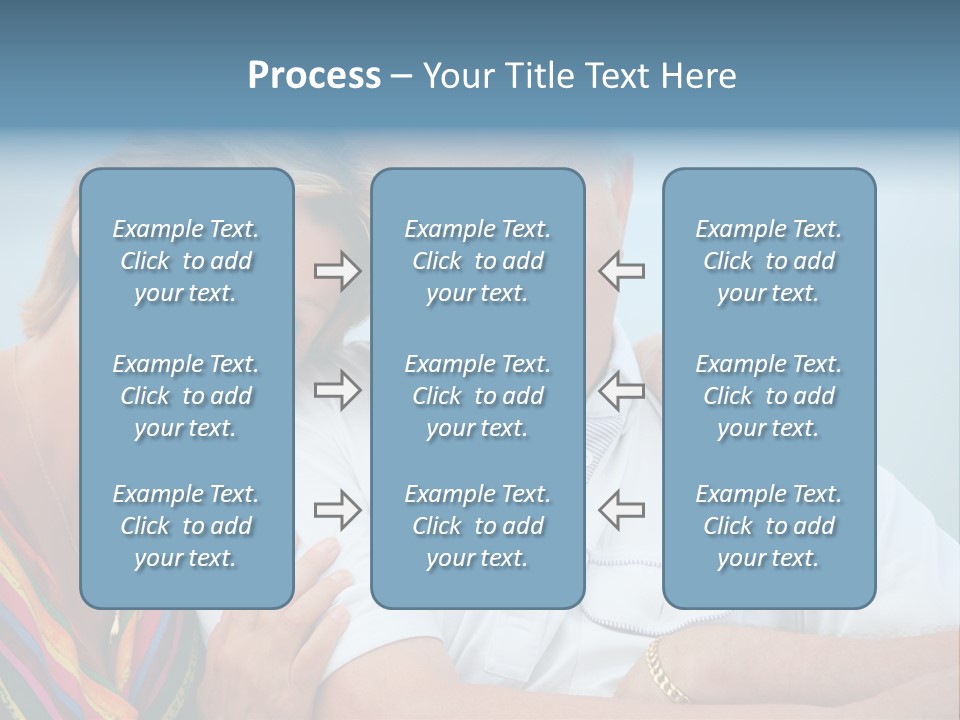 Process – Your Title Text Here

Example Text. Click to add your text.

Example Text. Click to add your text.

Example Text. Click to add your text.

Example Text. Click to add your text.

Example Text. Click to add your text.

Example Text. Click to add your text.

Example Text. Click to add your text.

Example Text. Click to add your text.

Example Text. Click to add your text.